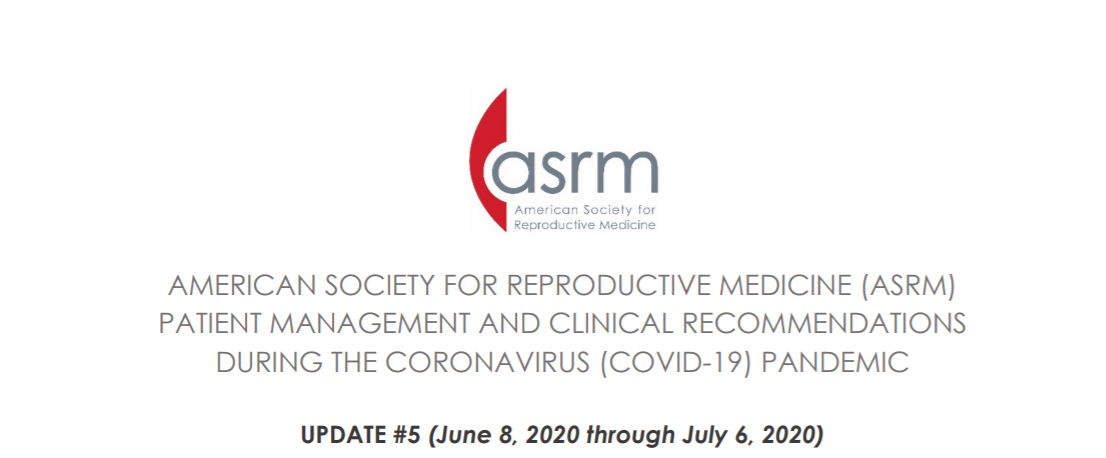 asrm
American Society for Reproductive Medicine

AMERICAN SOCIETY FOR REPRODUCTIVE MEDICINE (ASRM) PATIENT MANAGEMENT AND CLINICAL RECOMMENDATIONS DURING THE CORONAVIRUS (COVID-19) PANDEMIC

UPDATE #5 (June 8, 2020 through July 6, 2020)